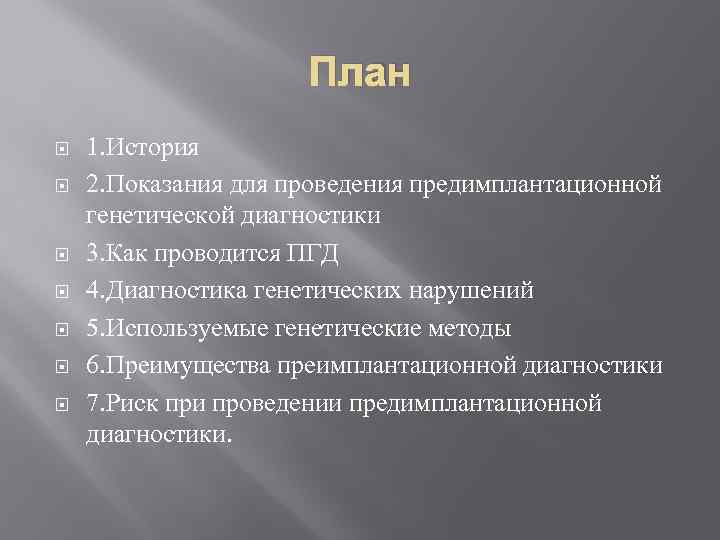 План

1.История

2.Показания для проведения предимплантационной генетической диагностики

3.Как проводится ПГД

4.Диагностика генетических нарушений

5.Используемые генетические методы

6.Преимущества преимплантационной диагностики

7.Риск при проведении предимплантационной диагностики.